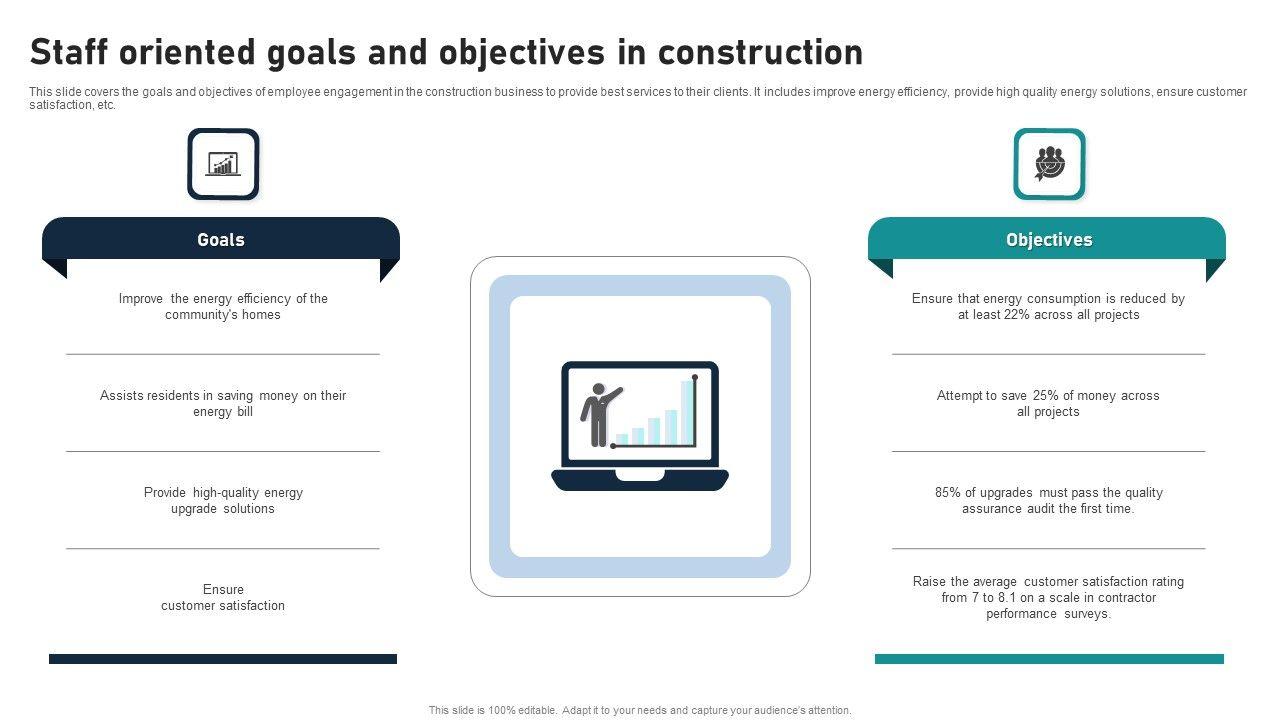 Staff oriented goals and objectives in construction

This slide covers the goals and objectives of employee engagement in the construction business to provide best services to their clients. It includes improve energy efficiency, provide high quality energy solutions, ensure customer satisfaction, etc.

Goals

Improve the energy efficiency of the community's homes

Assists residents in saving money on their energy bill

Provide high-quality energy upgrade solutions

Ensure customer satisfaction

Objectives

Ensure that energy consumption is reduced by at least 22% across all projects

Attempt to save 25% of money across all projects

85% of upgrades must pass the quality assurance audit the first time.

Raise the average customer satisfaction rating from 7 to 8.1 on a scale in contractor performance surveys.

This slide is 100% editable. Adapt it to your needs and capture your audience's attention.